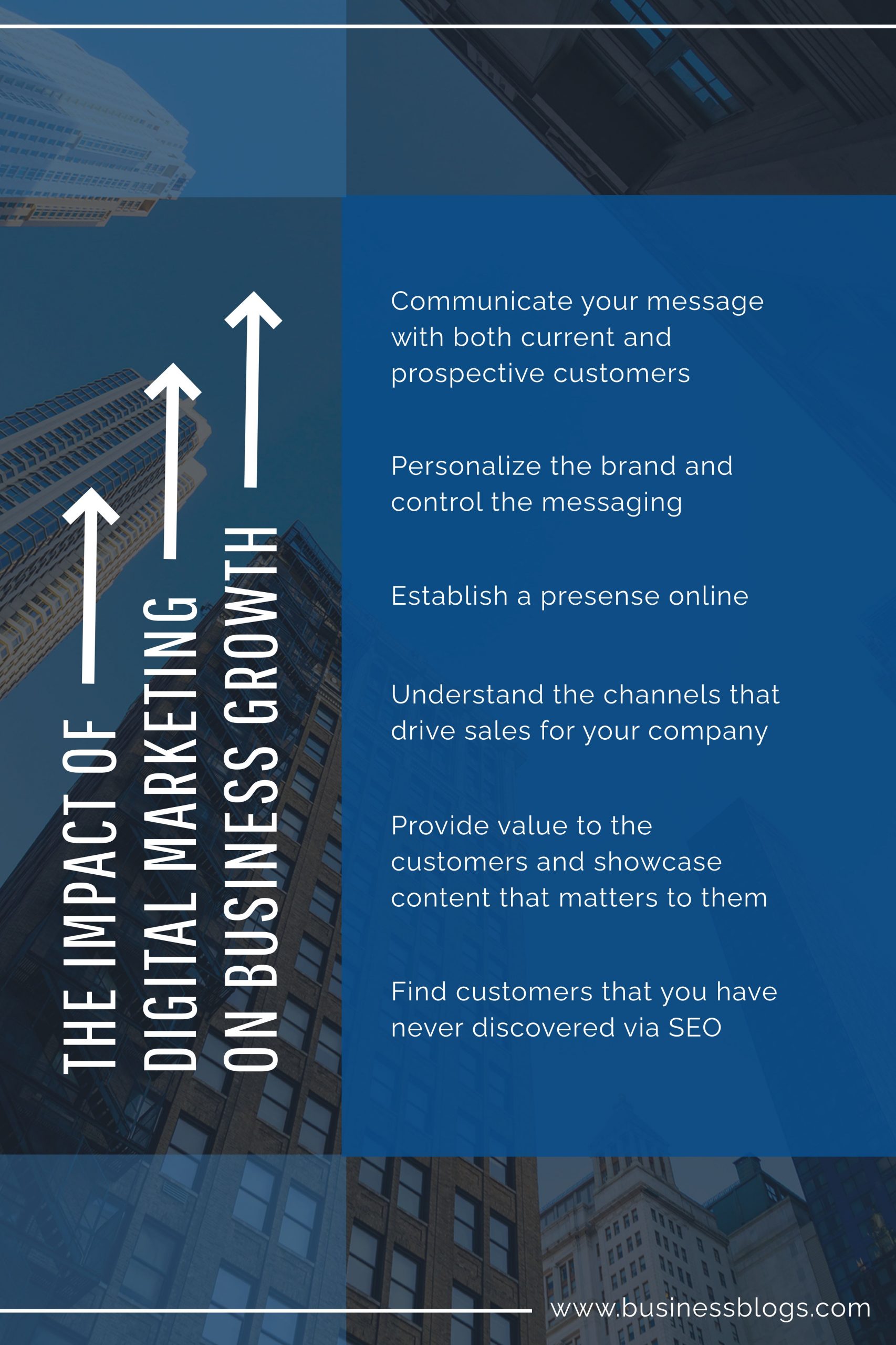 THE IMPACT OF DIGITAL MARKETING ON BUSINESS GROWTH

Communicate your message with both current and prospective customers

Personalize the brand and control the messaging

Establish a presense online

Understand the channels that drive sales for your company

Provide value to the customers and showcase content that matters to them

Find customers that you have never discovered via SEO

www.businessblogs.com